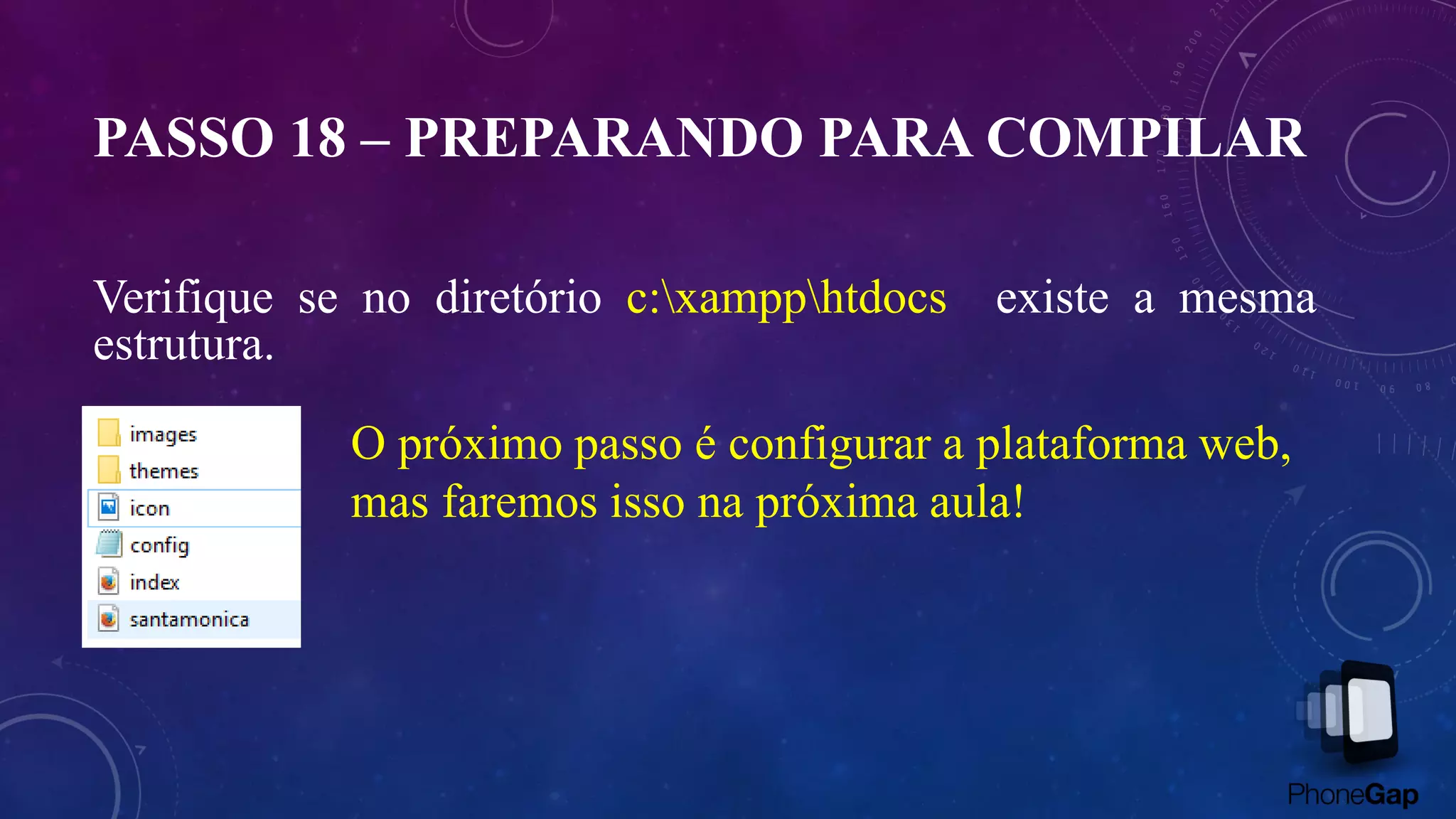 PASSO 18 – PREPARANDO PARA COMPILAR

Verifique se no diretório c:\xampp\htdocs existe a mesma estrutura.

images
themes
icon
config
index
santamonica

O próximo passo é configurar a plataforma web, mas faremos isso na próxima aula!

PhoneGap